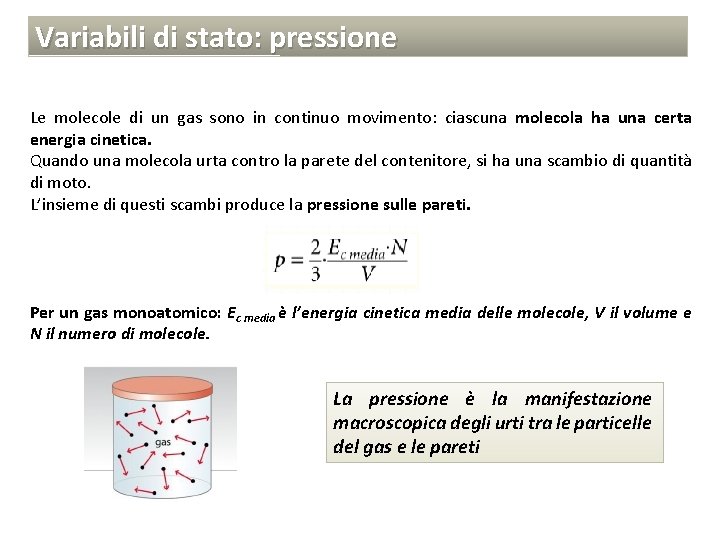 Variabili di stato: pressione

Le molecole di un gas sono in continuo movimento: ciascuna molecola ha una certa energia cinetica.
Quando una molecola urta contro la parete del contenitore, si ha una scambio di quantità di moto.
L'insieme di questi scambi produce la pressione sulle pareti.

$p = \frac{2}{3} \cdot \frac{E_{c\,media} \cdot N}{V}$

Per un gas monoatomico: $E_{c\,media}$ è l'energia cinetica media delle molecole, V il volume e N il numero di molecole.

gas

La pressione è la manifestazione macroscopica degli urti tra le particelle del gas e le pareti